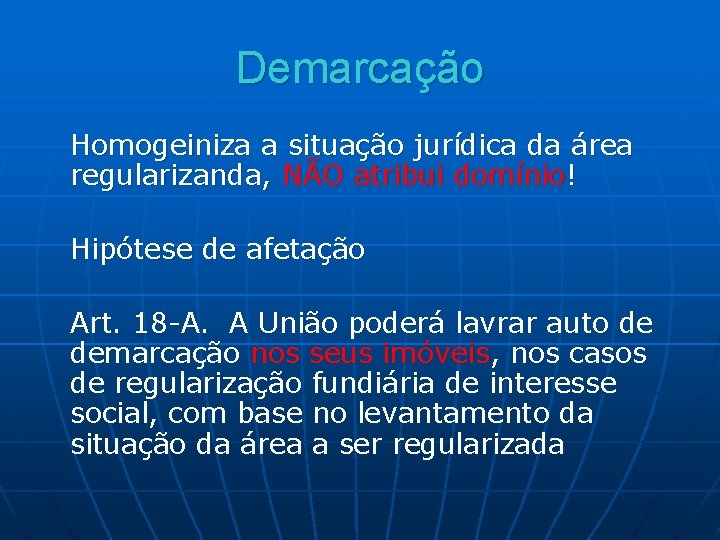 Demarcação

Homogeiniza a situação jurídica da área regularizanda, NÃO atribui domínio!

Hipótese de afetação

Art. 18-A. A União poderá lavrar auto de demarcação nos seus imóveis, nos casos de regularização fundiária de interesse social, com base no levantamento da situação da área a ser regularizada